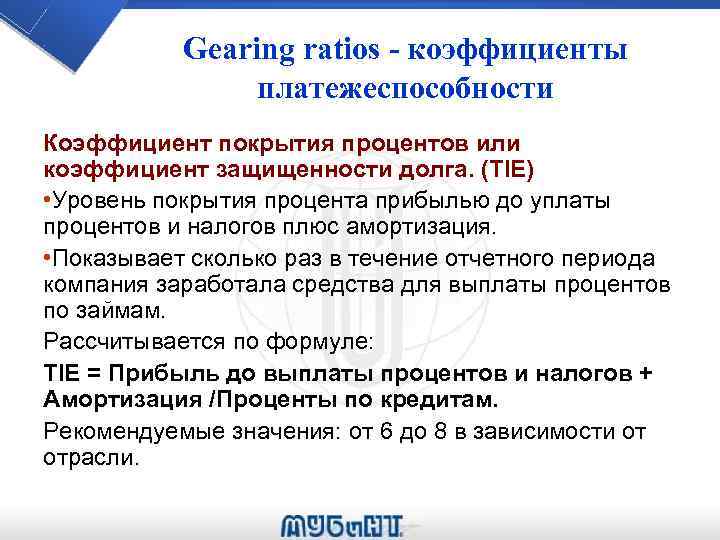 Gearing ratios - коэффициенты платежеспособности

Коэффициент покрытия процентов или коэффициент защищенности долга. (TIE)

•Уровень покрытия процента прибылью до уплаты процентов и налогов плюс амортизация.

•Показывает сколько раз в течение отчетного периода компания заработала средства для выплаты процентов по займам.

Рассчитывается по формуле:

TIE = Прибыль до выплаты процентов и налогов + Амортизация /Проценты по кредитам.

Рекомендуемые значения: от 6 до 8 в зависимости от отрасли.

МУБиНТ